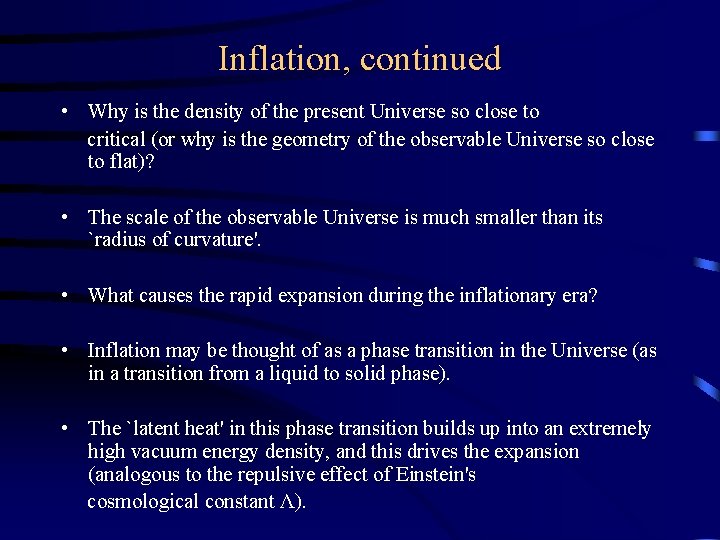 Inflation, continued

• Why is the density of the present Universe so close to critical (or why is the geometry of the observable Universe so close to flat)?

• The scale of the observable Universe is much smaller than its `radius of curvature'.

• What causes the rapid expansion during the inflationary era?

• Inflation may be thought of as a phase transition in the Universe (as in a transition from a liquid to solid phase).

• The `latent heat' in this phase transition builds up into an extremely high vacuum energy density, and this drives the expansion (analogous to the repulsive effect of Einstein's cosmological constant $\Lambda$).